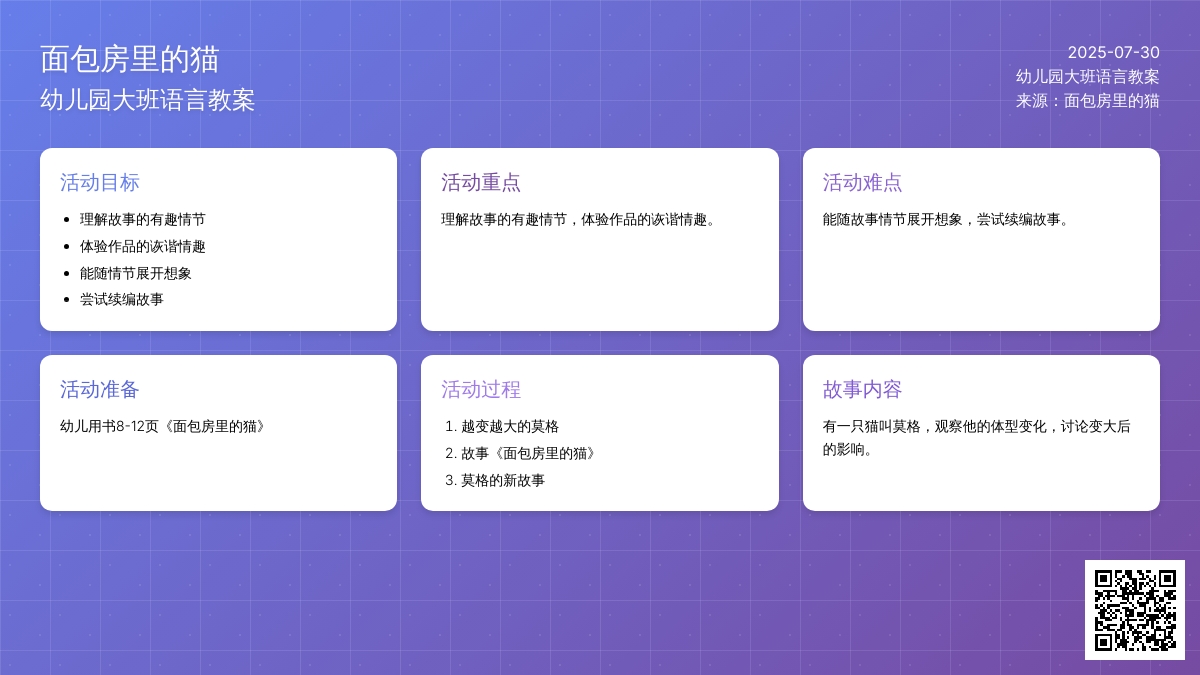 面包房里的猫
幼儿园大班语言教案

2025-07-30
幼儿园大班语言教案
来源：面包房里的猫

活动目标
- 理解故事的有趣情节
- 体验作品的诙谐情趣
- 能随情节展开想象
- 尝试续编故事

活动重点
理解故事的有趣情节，体验作品的诙谐情趣。

活动难点
能随故事情节展开想象，尝试续编故事。

活动准备
幼儿用书8-12页《面包房里的猫》

活动过程
1. 越变越大的莫格
2. 故事《面包房里的猫》
3. 莫格的新故事

故事内容
有一只猫叫莫格，观察他的体型变化，讨论变大后的影响。